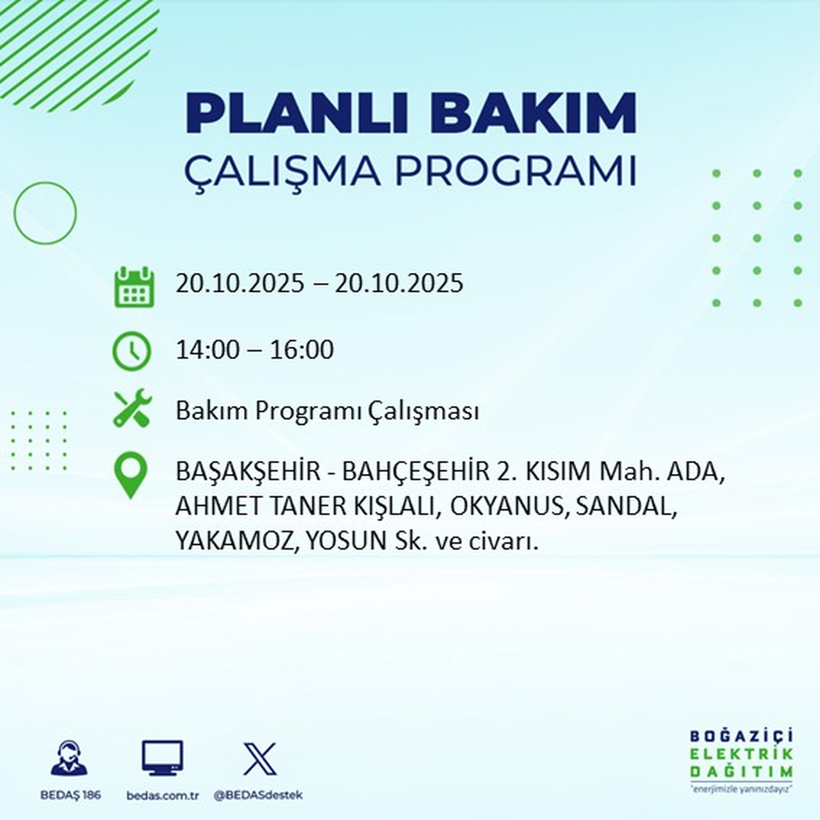 PLANLI BAKIM
ÇALIŞMA PROGRAMI

20.10.2025 – 20.10.2025

14:00 – 16:00

Bakım Programı Çalışması

BAŞAKŞEHİR - BAHÇEŞEHİR 2. KISIM Mah. ADA, AHMET TANER KIŞLALI, OKYANUS, SANDAL, YAKAMOZ, YOSUN Sk. ve civarı.

BEDAŞ 186
bedas.com.tr
@BEDASdestek

BOĞAZİÇİ
ELEKTRİK
DAĞITIM
"enerjimizle yanınızdayız"